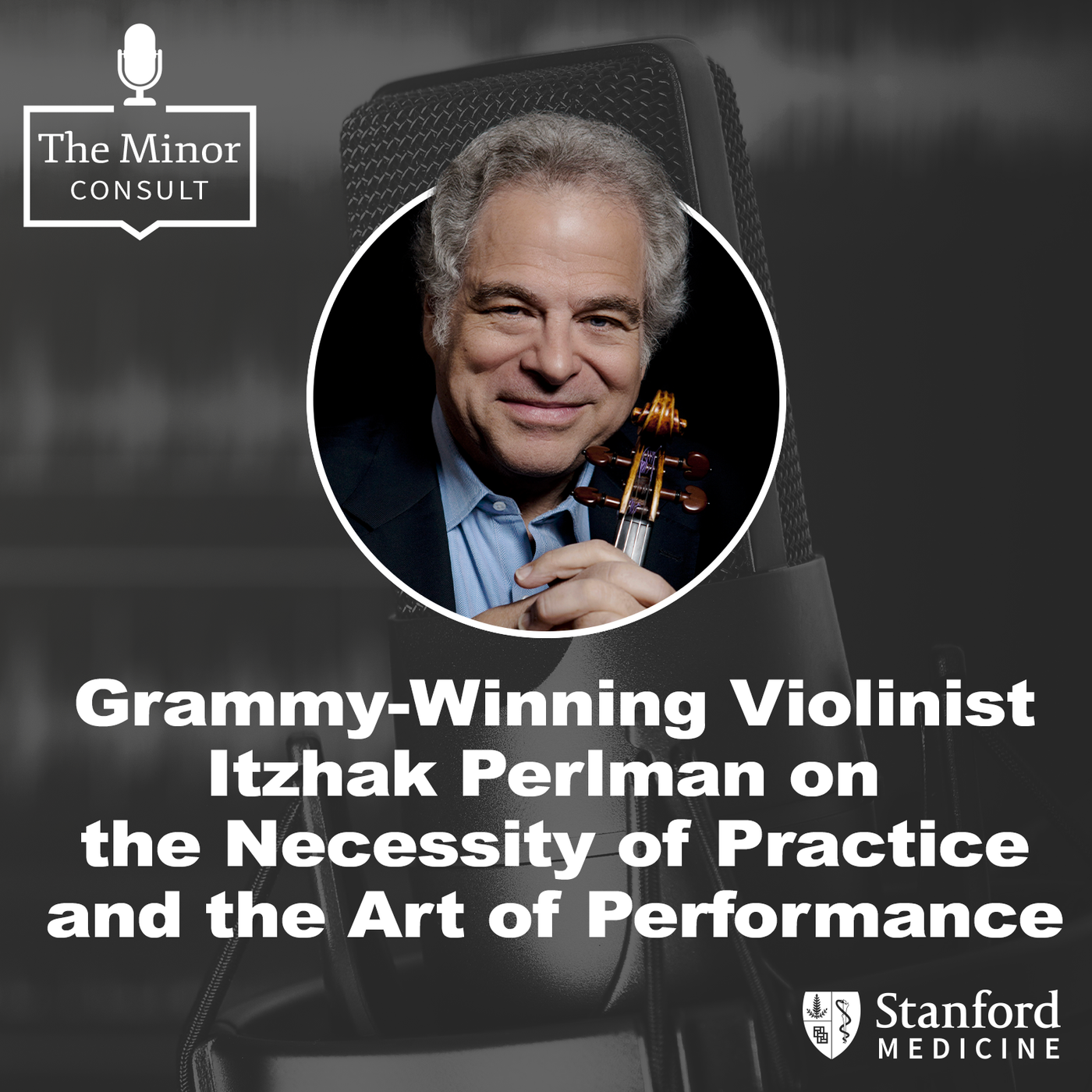 The Minor CONSULT

Grammy-Winning Violinist Itzhak Perlman on the Necessity of Practice and the Art of Performance

Stanford MEDICINE